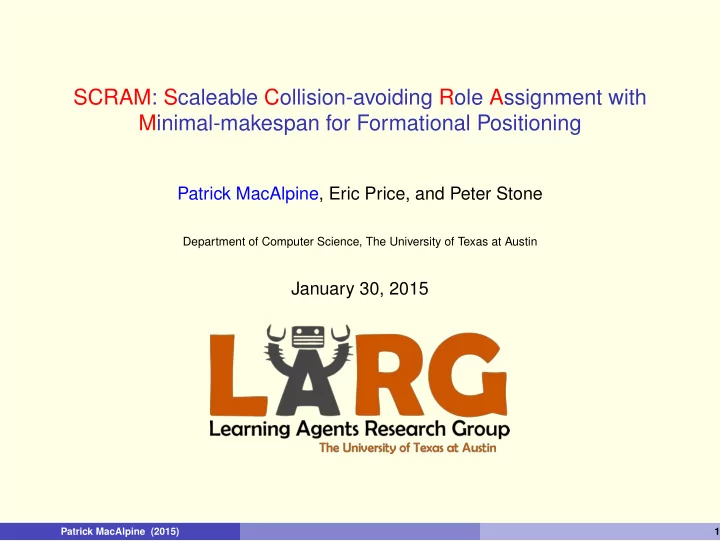 SCRAM: Scaleable Collision-avoiding Role Assignment with Minimal-makespan for Formational Positioning

Patrick MacAlpine, Eric Price, and Peter Stone

Department of Computer Science, The University of Texas at Austin

January 30, 2015

LARG

Learning Agents Research Group

The University of Texas at Austin

Patrick MacAlpine (2015)

1